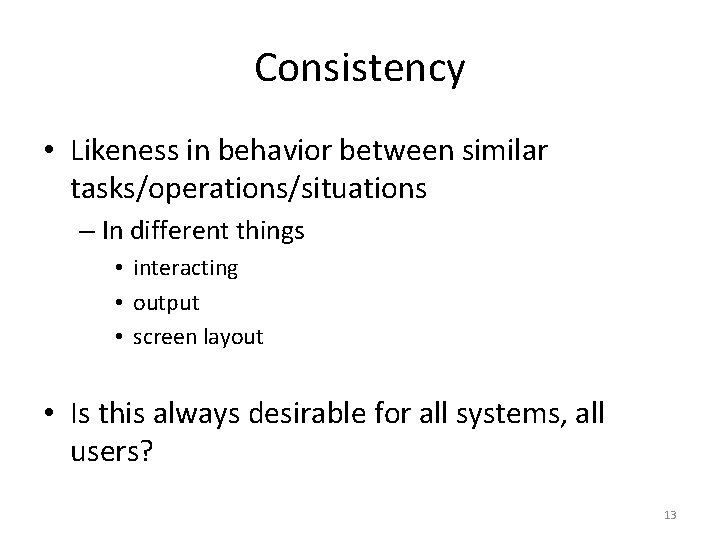 Consistency

• Likeness in behavior between similar tasks/operations/situations
– In different things
• interacting
• output
• screen layout

• Is this always desirable for all systems, all users?

13